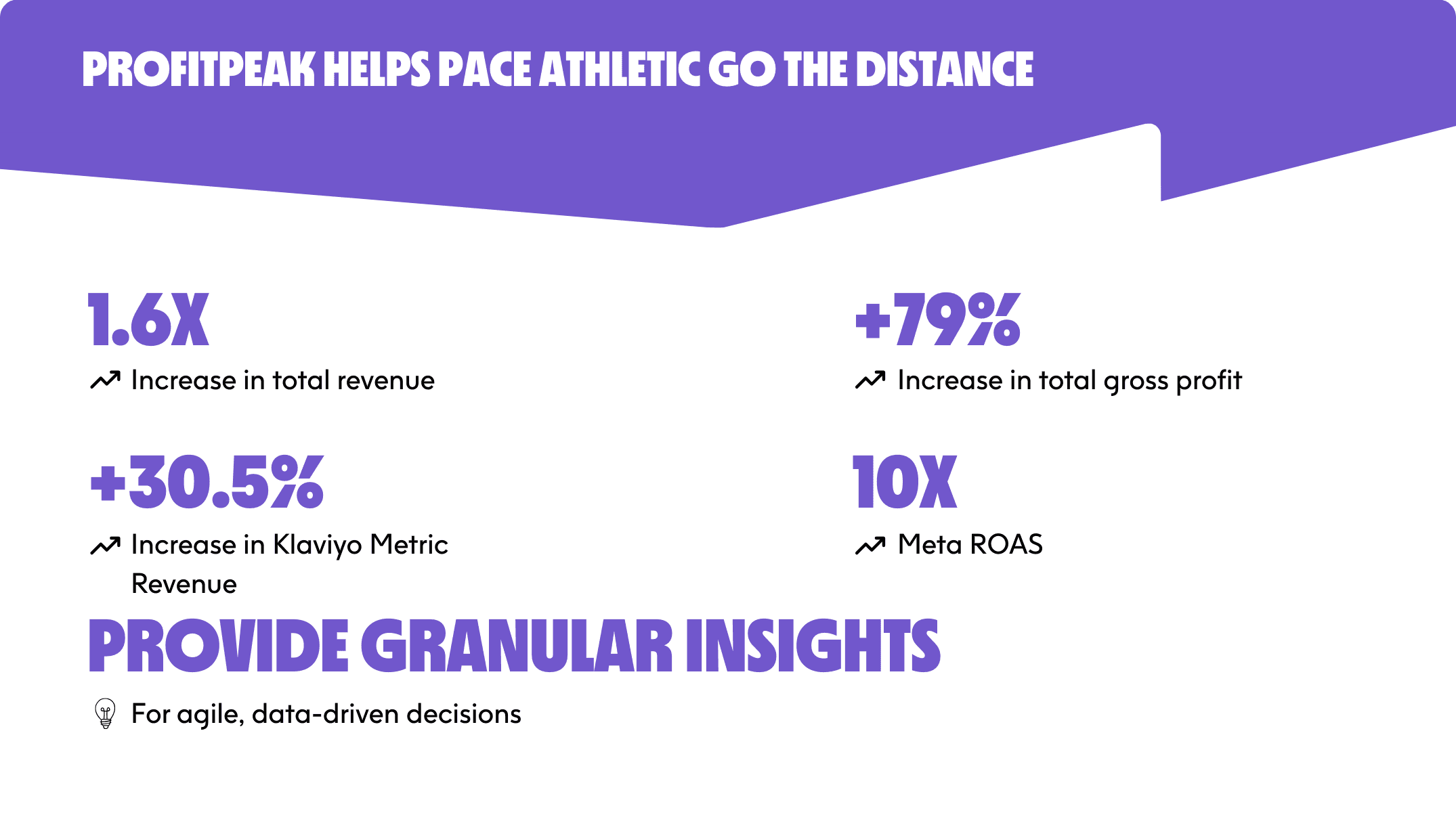 PROFITPEAK HELPS PACE ATHLETIC GO THE DISTANCE

1.6X
Increase in total revenue

+79%
Increase in total gross profit

+30.5%
Increase in Klaviyo Metric Revenue

10X
Meta ROAS

PROVIDE GRANULAR INSIGHTS

For agile, data-driven decisions